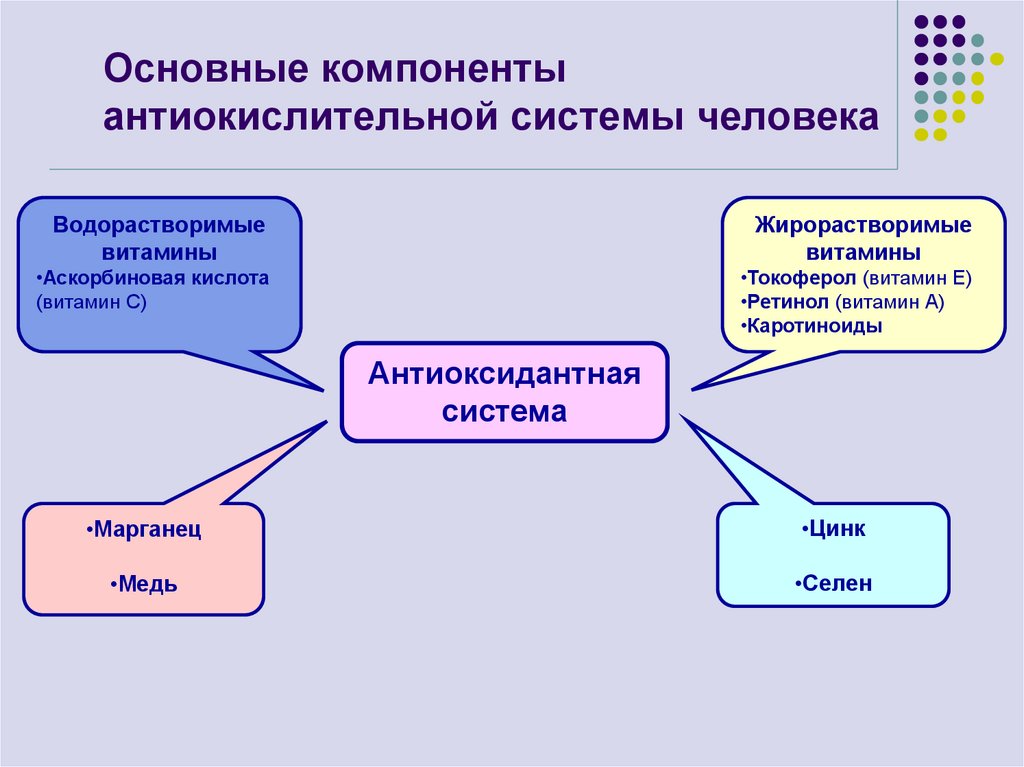 Основные компоненты антиокислительной системы человека

Водорастворимые витамины
•Аскорбиновая кислота (витамин С)

Жирорастворимые витамины
•Токоферол (витамин Е)
•Ретинол (витамин А)
•Каротиноиды

Антиоксидантная система

•Марганец

•Медь

•Цинк

•Селен